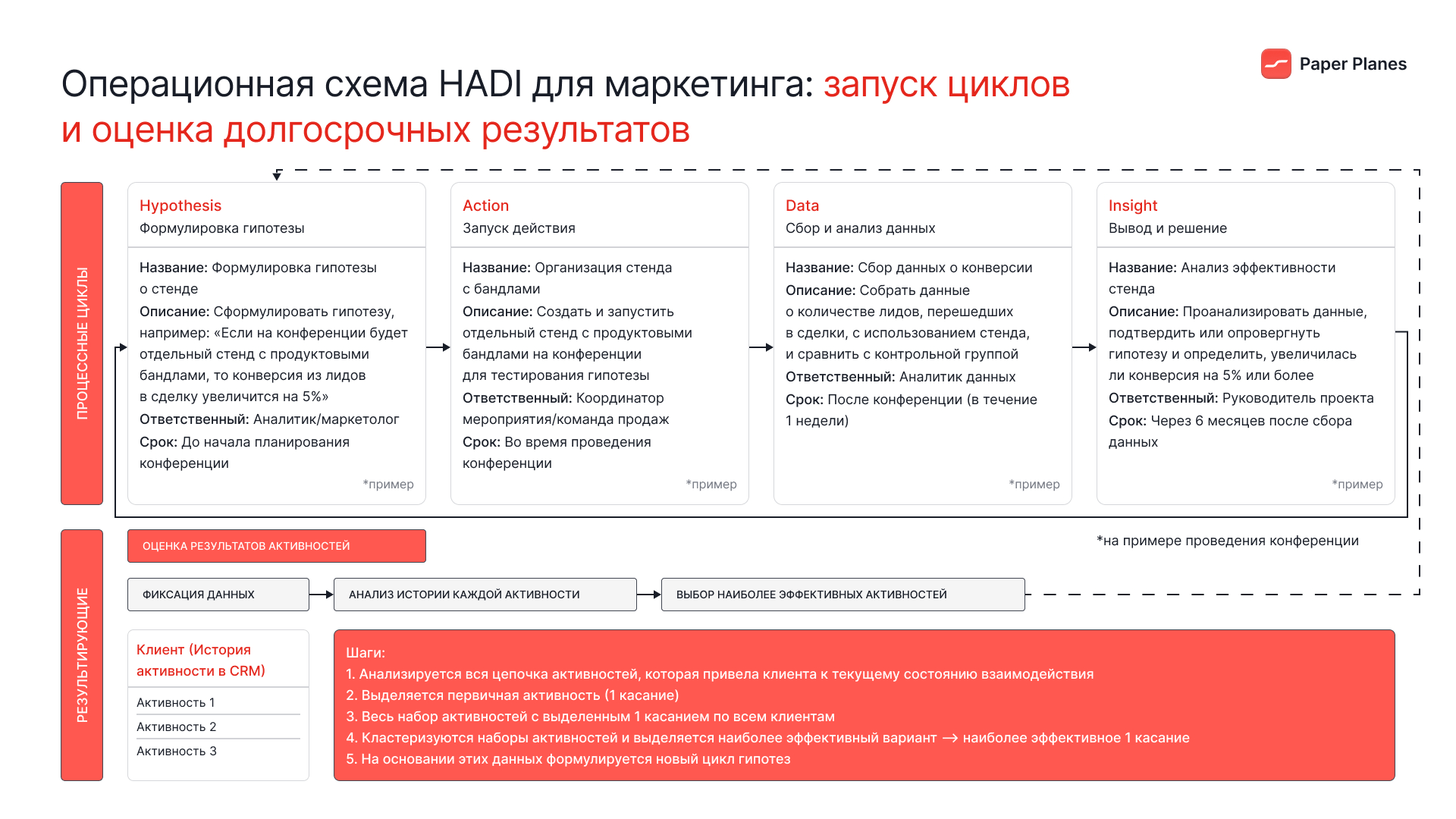 Paper Planes

Операционная схема HADI для маркетинга: запуск циклов и оценка долгосрочных результатов

ПРОЦЕССНЫЕ ЦИКЛЫ

Hypothesis
Формулировка гипотезы

Название: Формулировка гипотезы о стенде
Описание: Сформулировать гипотезу, например: «Если на конференции будет отдельный стенд с продуктовыми бандлами, то конверсия из лидов в сделку увеличится на 5%»
Ответственный: Аналитик/маркетолог
Срок: До начала планирования конференции
*пример

Action
Запуск действия

Название: Организация стенда с бандлами
Описание: Создать и запустить отдельный стенд с продуктовыми бандлами на конференции для тестирования гипотезы
Ответственный: Координатор мероприятия/команда продаж
Срок: Во время проведения конференции
*пример

Data
Сбор и анализ данных

Название: Сбор данных о конверсии
Описание: Собрать данные о количестве лидов, перешедших в сделки, с использованием стенда, и сравнить с контрольной группой
Ответственный: Аналитик данных
Срок: После конференции (в течение 1 недели)
*пример

Insight
Вывод и решение

Название: Анализ эффективности стенда
Описание: Проанализировать данные, подтвердить или опровергнуть гипотезу и определить, увеличилась ли конверсия на 5% или более
Ответственный: Руководитель проекта
Срок: Через 6 месяцев после сбора данных
*пример

*на примере проведения конференции

РЕЗУЛЬТИРУЮЩИЕ

ОЦЕНКА РЕЗУЛЬТАТОВ АКТИВНОСТЕЙ

ФИКСАЦИЯ ДАННЫХ
АНАЛИЗ ИСТОРИИ КАЖДОЙ АКТИВНОСТИ
ВЫБОР НАИБОЛЕЕ ЭФФЕКТИВНЫХ АКТИВНОСТЕЙ

Клиент (История активности в CRM)
Активность 1
Активность 2
Активность 3

Шаги:
1. Анализируется вся цепочка активностей, которая привела клиента к текущему состоянию взаимодействия
2. Выделяется первичная активность (1 касание)
3. Весь набор активностей с выделенным 1 касанием по всем клиентам
4. Кластеризуются наборы активностей и выделяется наиболее эффективный вариант → наиболее эффективное 1 касание
5. На основании этих данных формулируется новый цикл гипотез